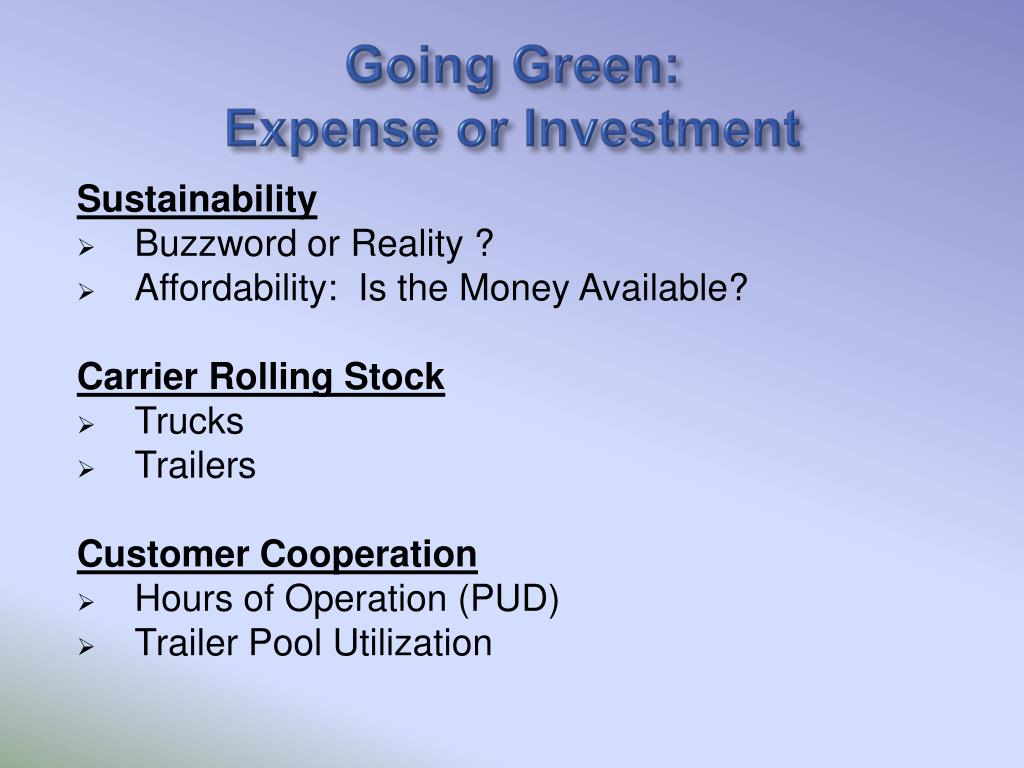 Going Green:
Expense or Investment

Sustainability
➢ Buzzword or Reality ?
➢ Affordability: Is the Money Available?

Carrier Rolling Stock
➢ Trucks
➢ Trailers

Customer Cooperation
➢ Hours of Operation (PUD)
➢ Trailer Pool Utilization